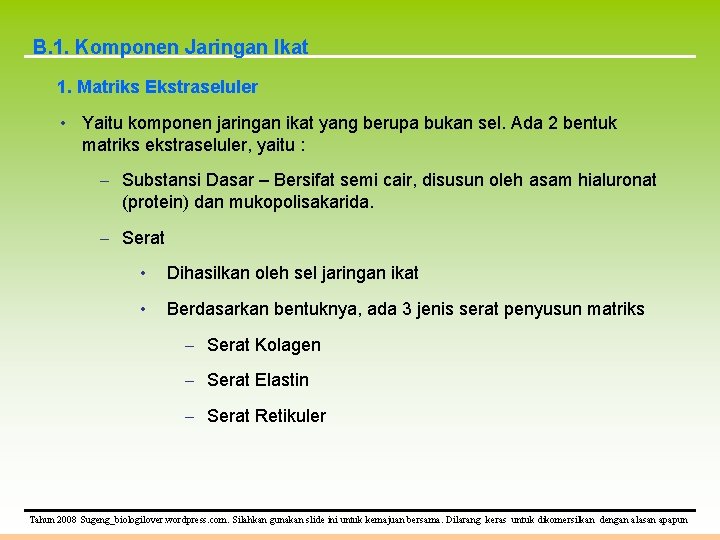 B.1. Komponen Jaringan Ikat

1. Matriks Ekstraseluler

• Yaitu komponen jaringan ikat yang berupa bukan sel. Ada 2 bentuk matriks ekstraseluler, yaitu :

– Substansi Dasar – Bersifat semi cair, disusun oleh asam hialuronat (protein) dan mukopolisakarida.

– Serat

• Dihasilkan oleh sel jaringan ikat

• Berdasarkan bentuknya, ada 3 jenis serat penyusun matriks

– Serat Kolagen

– Serat Elastin

– Serat Retikuler

Tahun 2008 Sugeng_biologilover.wordpress.com. Silahkan gunakan slide ini untuk kemajuan bersama. Dilarang keras untuk dikomersilkan dengan alasan apapun